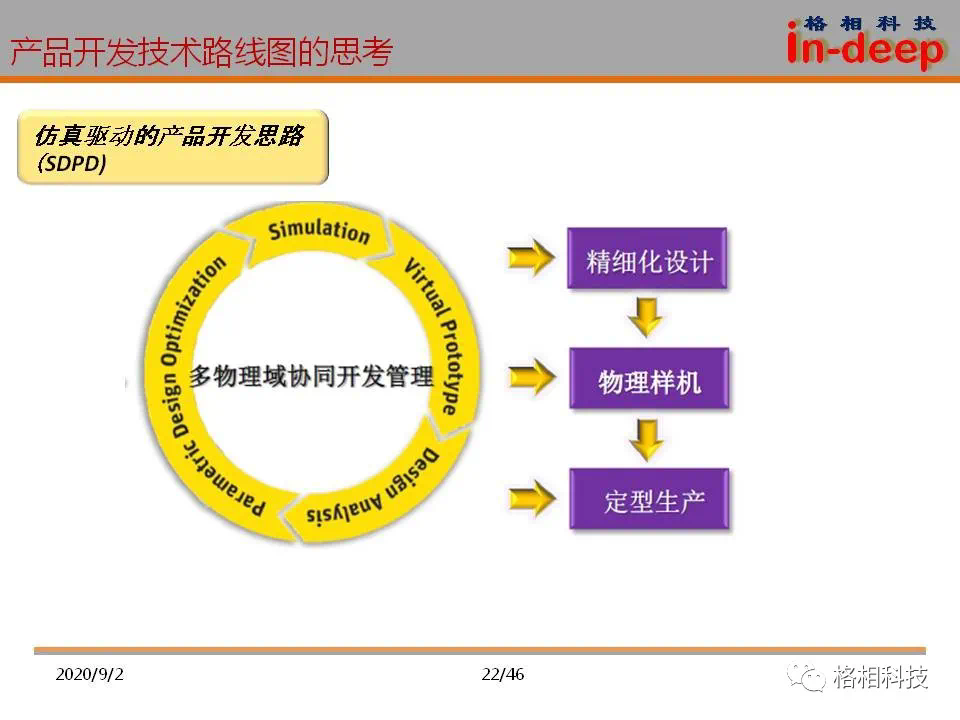 产品开发技术路线图的思考

格相科技
in-deep

仿真驱动的产品开发思路
(SDPD)

Simulation
Virtual Prototype
Design Analysis
Parametric Design Optimization

多物理域协同开发管理

精细化设计
物理样机
定型生产

2020/9/2
22/46
格相科技